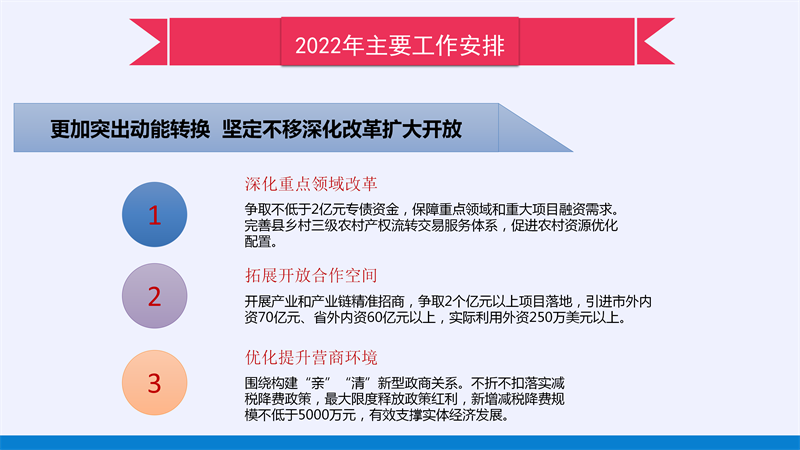 2022年主要工作安排

更加突出动能转换 坚定不移深化改革扩大开放

1

深化重点领域改革

争取不低于2亿元专债资金，保障重点领域和重大项目融资需求。完善县乡村三级农村产权流转交易服务体系，促进农村资源优化配置。

2

拓展开放合作空间

开展产业和产业链精准招商，争取2个亿元以上项目落地，引进市外内资70亿元、省外内资60亿元以上，实际利用外资250万美元以上。

3

优化提升营商环境

围绕构建“亲”“清”新型政商关系。不折不扣落实减税降费政策，最大限度释放政策红利，新增减税降费规模不低于5000万元，有效支撑实体经济发展。